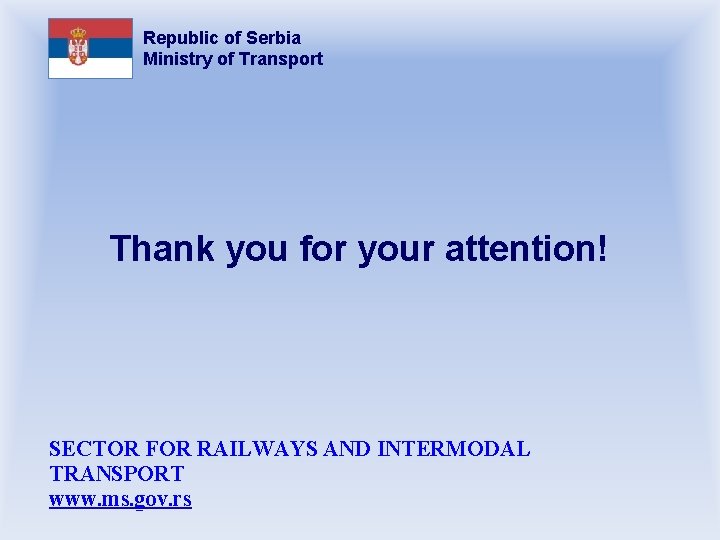 Republic of Serbia
Ministry of Transport

Thank you for your attention!

SECTOR FOR RAILWAYS AND INTERMODAL TRANSPORT
www.ms.gov.rs